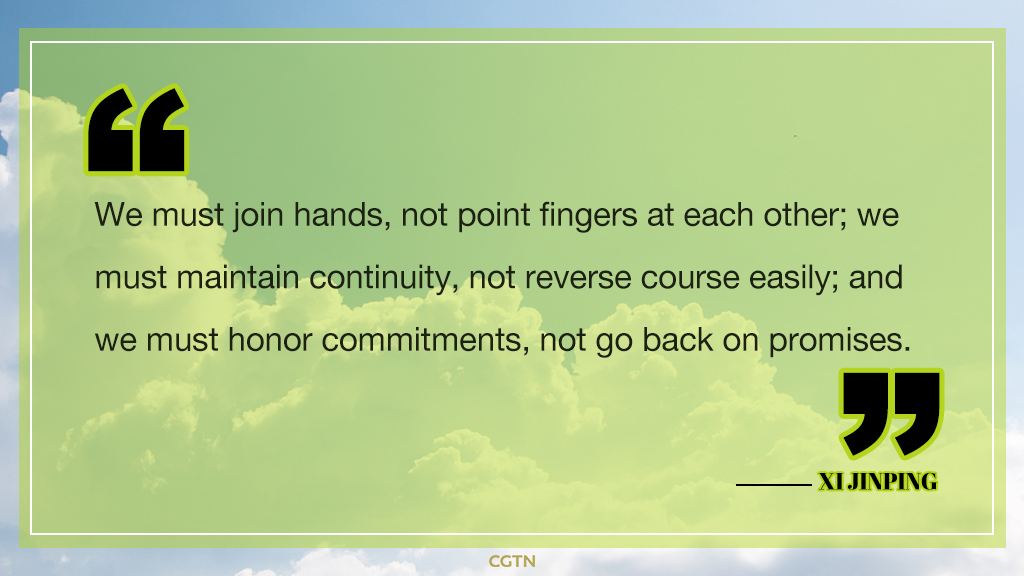 “

We must join hands, not point fingers at each other; we must maintain continuity, not reverse course easily; and we must honor commitments, not go back on promises.

”

—— XI JINPING

CGTN